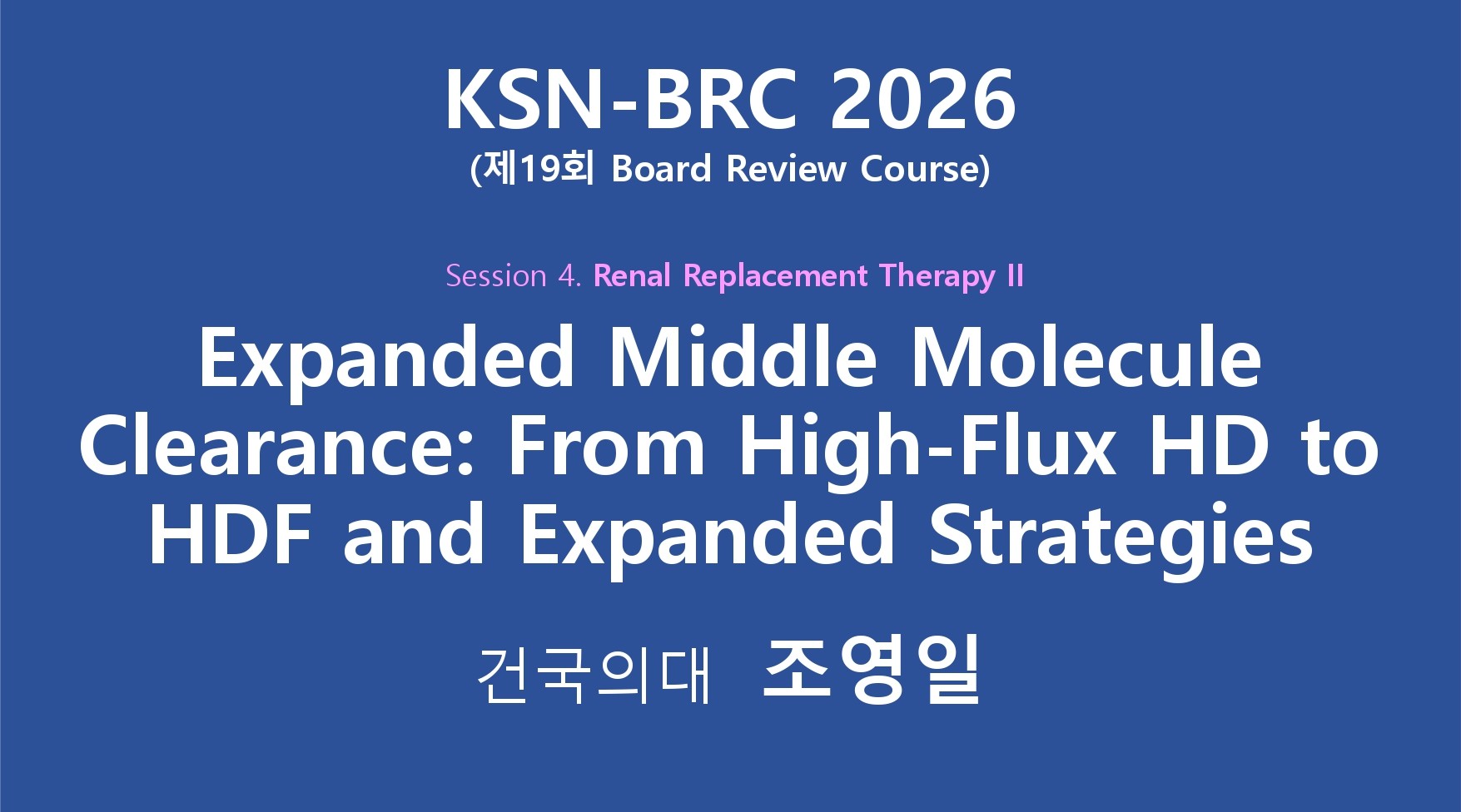 KSN-BRC 2026
(제19회 Board Review Course)

Session 4. Renal Replacement Therapy II

Expanded Middle Molecule Clearance: From High-Flux HD to HDF and Expanded Strategies

건국의대 조영일